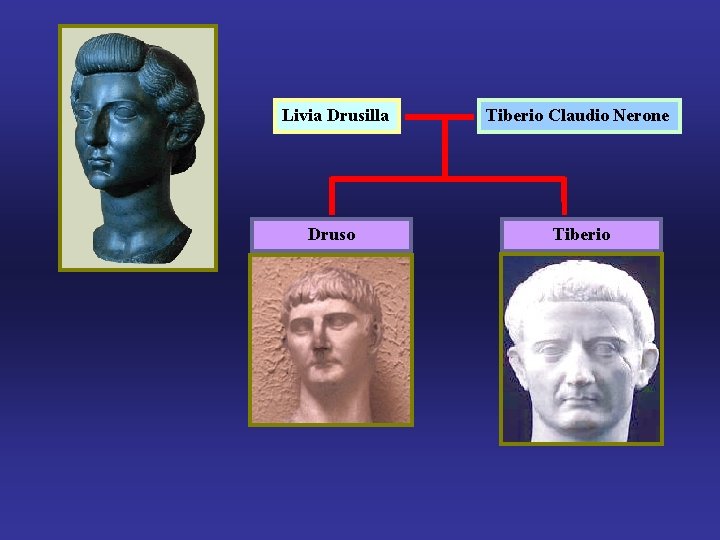 Livia Drusilla

Tiberio Claudio Nerone

Druso

Tiberio